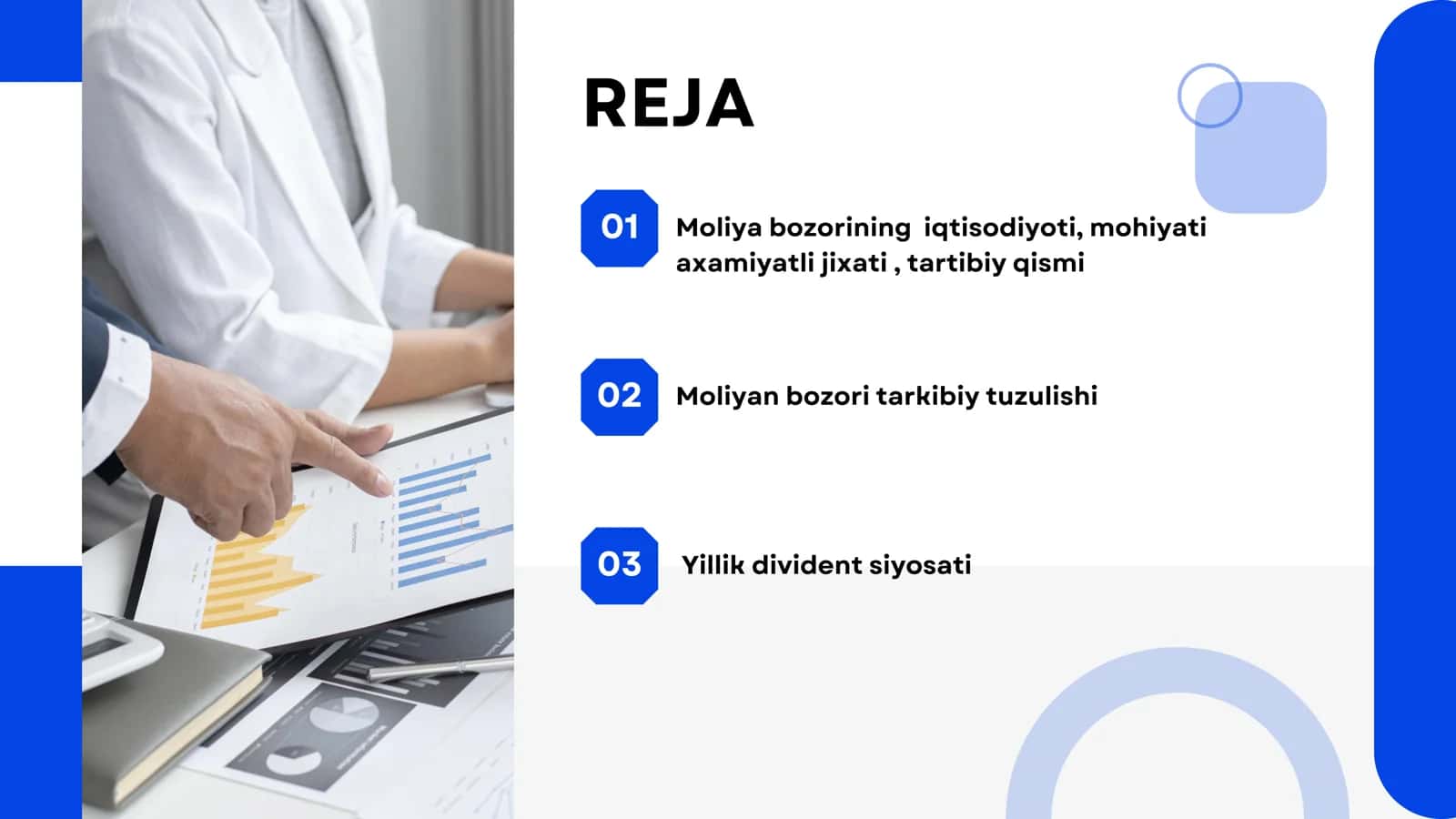 REJA

01 Moliya bozorining iqtisodiyoti, mohiyati axamiyatli jixati , tartibiy qismi

02 Moliyan bozori tarkibiy tuzulishi

03 Yillik divident siyosati